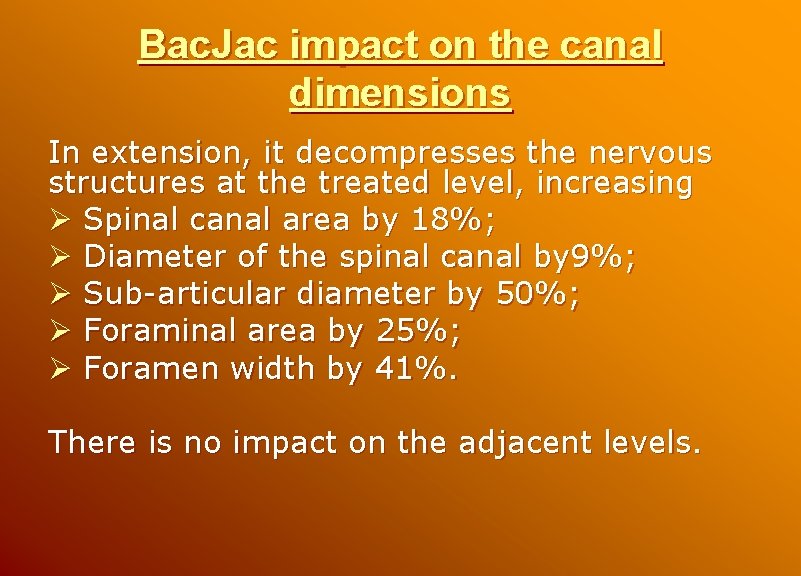 BacJac impact on the canal dimensions

In extension, it decompresses the nervous structures at the treated level, increasing
➢ Spinal canal area by 18%;
➢ Diameter of the spinal canal by9%;
➢ Sub-articular diameter by 50%;
➢ Foraminal area by 25%;
➢ Foramen width by 41%.

There is no impact on the adjacent levels.